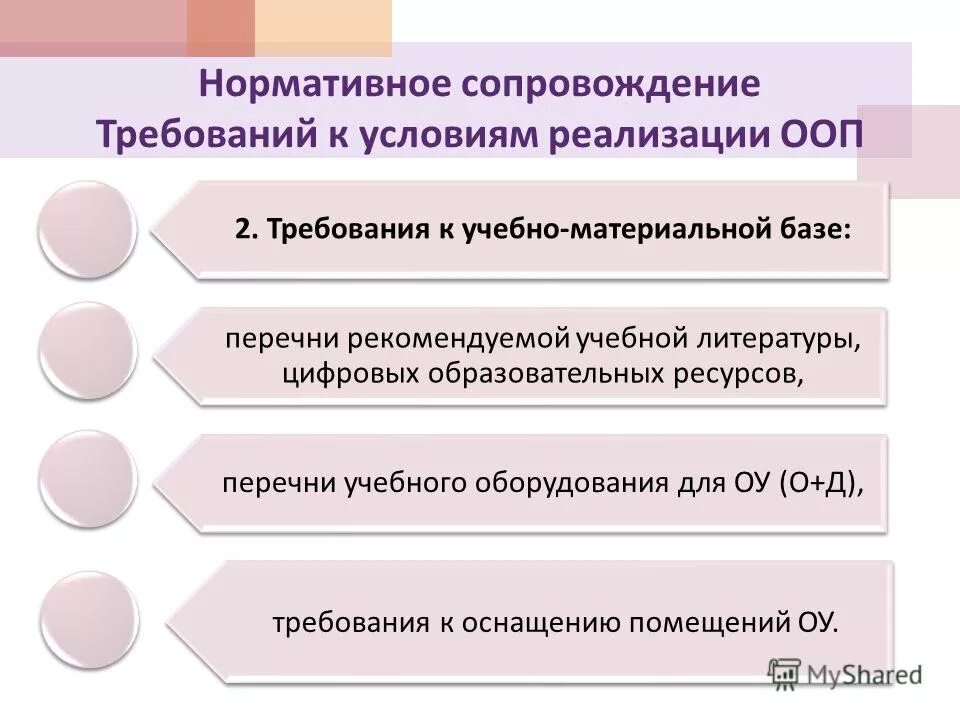 Нормативное сопровождение Требований к условиям реализации ООП

2. Требования к учебно-материальной базе:

перечни рекомендуемой учебной литературы, цифровых образовательных ресурсов,

перечни учебного оборудования для ОУ (О+Д),

требования к оснащению помещений ОУ.

MyShared